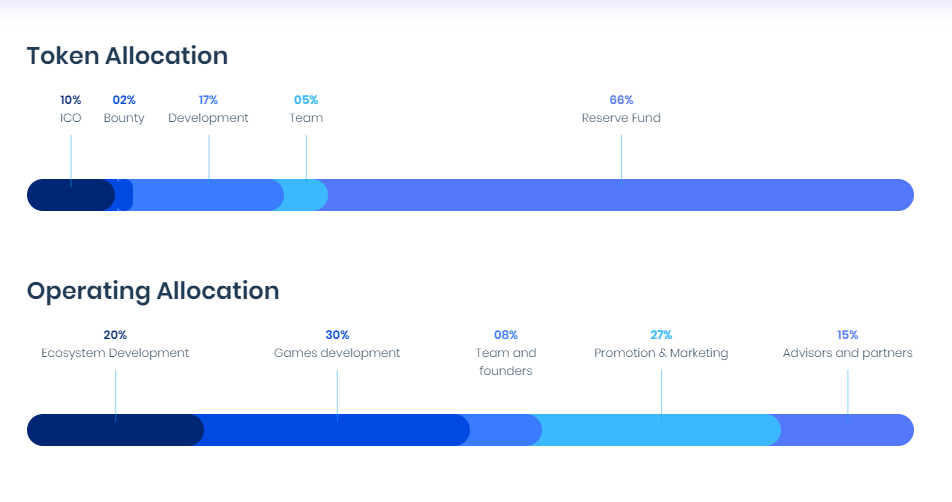 Token Allocation

10%
ICO

02%
Bounty

17%
Development

05%
Team

66%
Reserve Fund

Operating Allocation

20%
Ecosystem Development

30%
Games development

08%
Team and founders

27%
Promotion & Marketing

15%
Advisors and partners